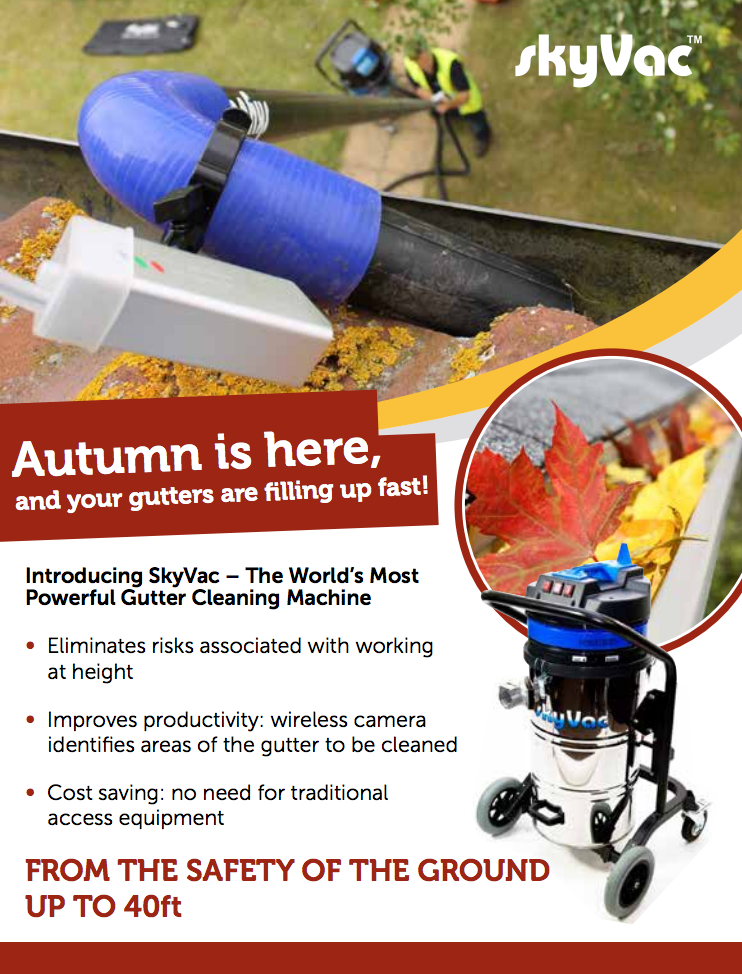 skyVac™

Autumn is here,
and your gutters are filling up fast!

Introducing SkyVac – The World's Most Powerful Gutter Cleaning Machine

• Eliminates risks associated with working at height

• Improves productivity: wireless camera identifies areas of the gutter to be cleaned

• Cost saving: no need for traditional access equipment

FROM THE SAFETY OF THE GROUND UP TO 40ft

SkyVac